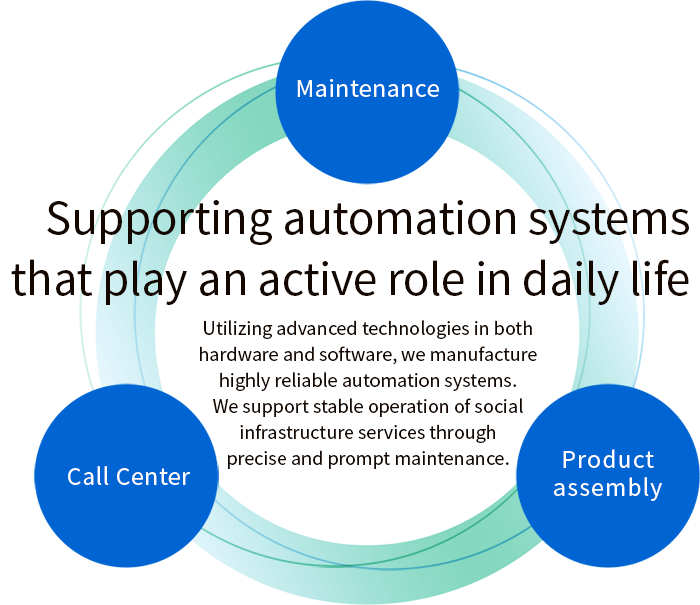 Maintenance

Supporting automation systems that play an active role in daily life

Utilizing advanced technologies in both hardware and software, we manufacture highly reliable automation systems. We support stable operation of social infrastructure services through precise and prompt maintenance.

Call Center

Product assembly